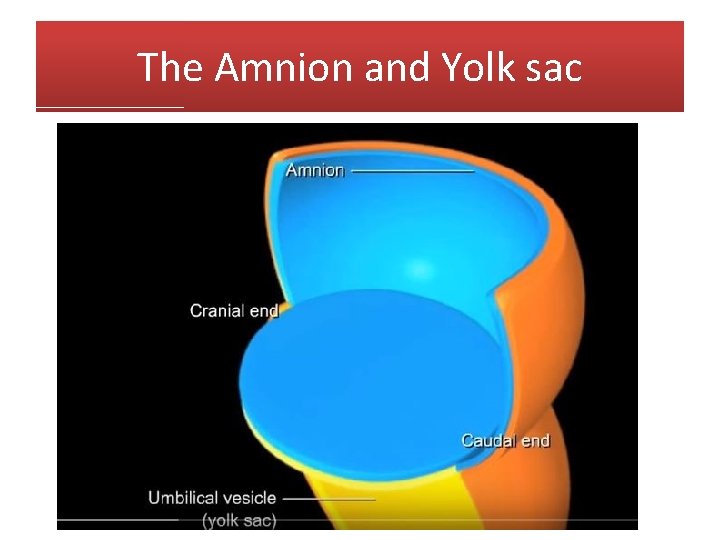 The Amnion and Yolk sac

Amnion

Cranial end

Caudal end

Umbilical vesicle
(yolk sac)